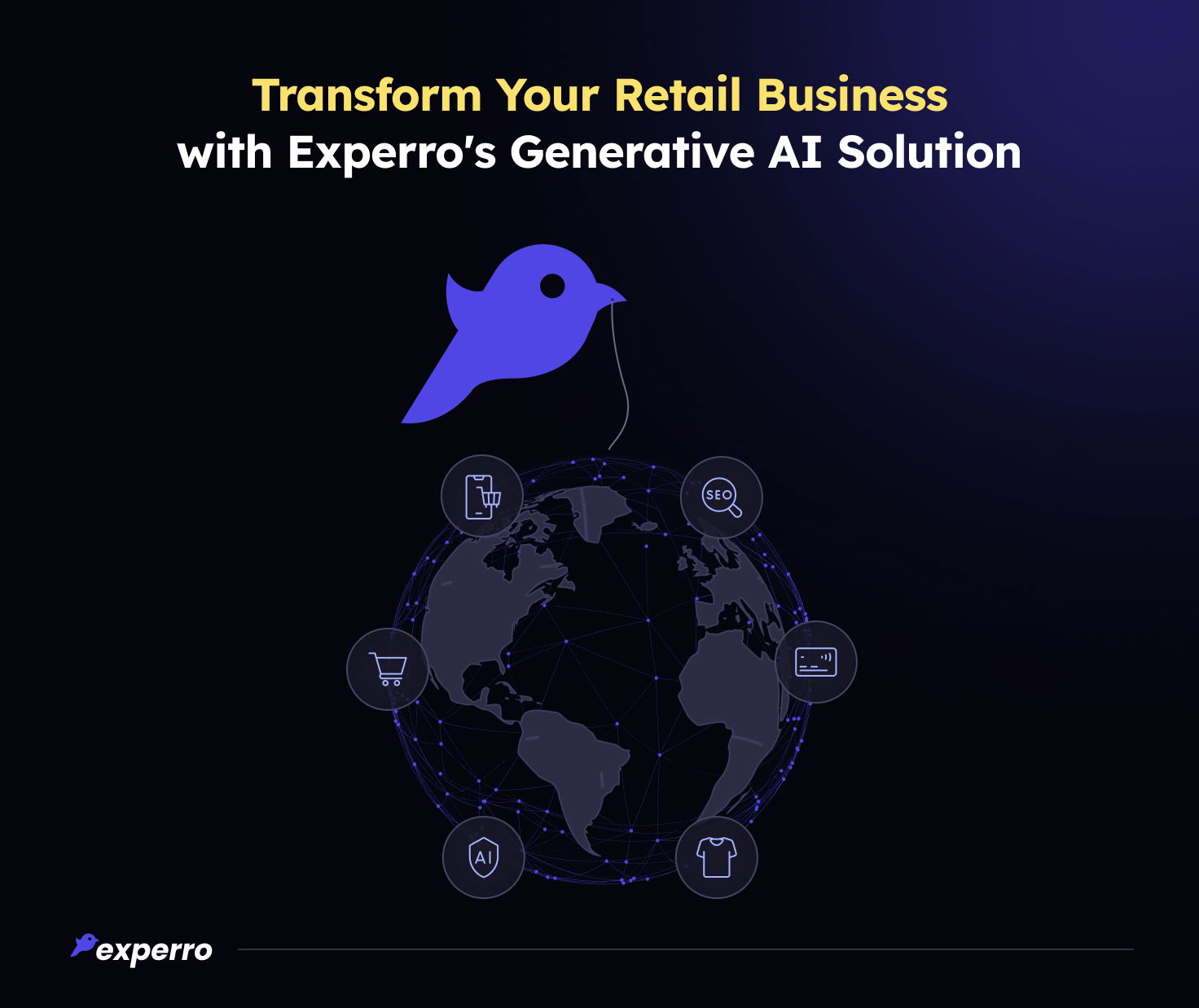 Transform Your Retail Business
with Experro's Generative AI Solution

SEO

AI

experro